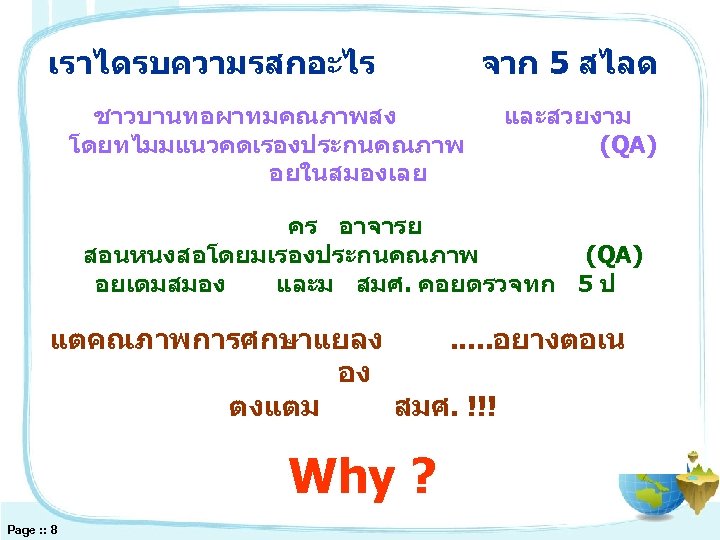 เราไดรบความรสกอะไร จาก 5 สไลด

ชาวบานทอผาทมคณภาพสง และสวยงาม โดยทไมมแนวคดเรองประกนคณภาพ (QA) อยในสมองเลย

คร อาจารย สอนหนงสอโดยมเรองประกนคณภาพ (QA) อยเตมสมอง และม สมศ. คอยตรวจทก 5 ป

แตคณภาพการศกษาแยลง .....อยางตอเนอง ตงแตม สมศ. !!!

Why ?

Page :: 8